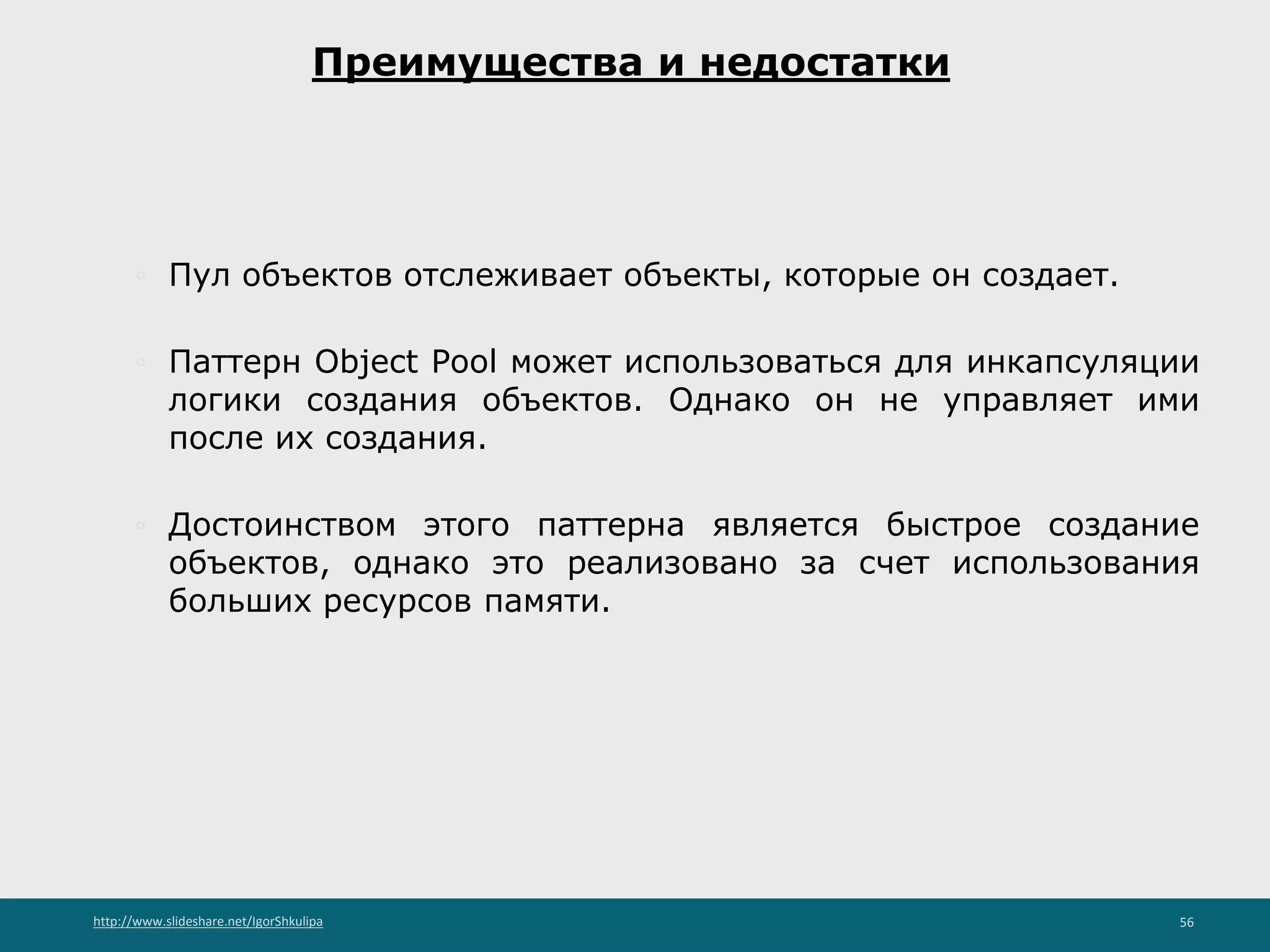 Преимущества и недостатки

◦ Пул объектов отслеживает объекты, которые он создает.

◦ Паттерн Object Pool может использоваться для инкапсуляции логики создания объектов. Однако он не управляет ими после их создания.

◦ Достоинством этого паттерна является быстрое создание объектов, однако это реализовано за счет использования больших ресурсов памяти.

http://www.slideshare.net/IgorShkulipa

56